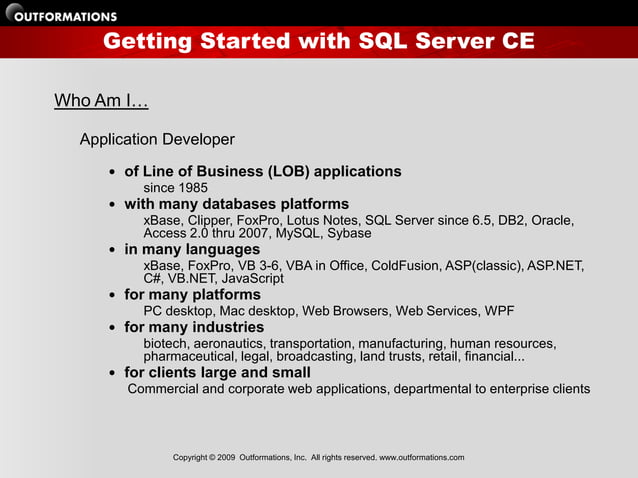 OUTFORMATIONS

Getting Started with SQL Server CE

Who Am I…

Application Developer

• of Line of Business (LOB) applications
since 1985
• with many databases platforms
xBase, Clipper, FoxPro, Lotus Notes, SQL Server since 6.5, DB2, Oracle, Access 2.0 thru 2007, MySQL, Sybase
• in many languages
xBase, FoxPro, VB 3-6, VBA in Office, ColdFusion, ASP(classic), ASP.NET, C#, VB.NET, JavaScript
• for many platforms
PC desktop, Mac desktop, Web Browsers, Web Services, WPF
• for many industries
biotech, aeronautics, transportation, manufacturing, human resources, pharmaceutical, legal, broadcasting, land trusts, retail, financial...
• for clients large and small
Commercial and corporate web applications, departmental to enterprise clients

Copyright © 2009 Outformations, Inc. All rights reserved. www.outformations.com